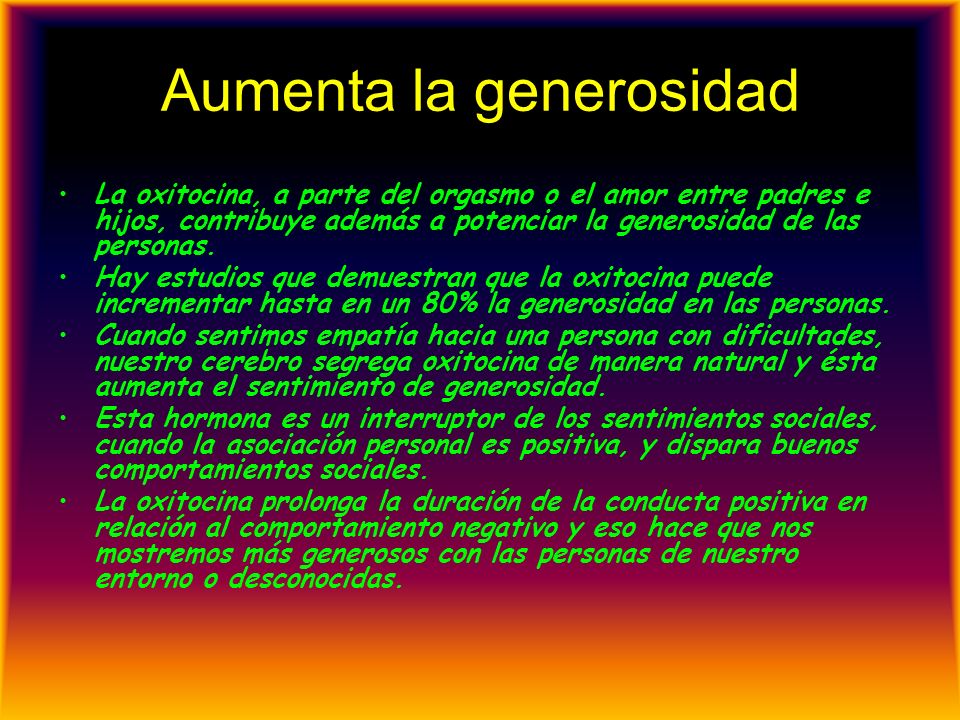 Aumenta la generosidad

• La oxitocina, a parte del orgasmo o el amor entre padres e hijos, contribuye además a potenciar la generosidad de las personas.
• Hay estudios que demuestran que la oxitocina puede incrementar hasta en un 80% la generosidad en las personas.
• Cuando sentimos empatía hacia una persona con dificultades, nuestro cerebro segrega oxitocina de manera natural y ésta aumenta el sentimiento de generosidad.
• Esta hormona es un interruptor de los sentimientos sociales, cuando la asociación personal es positiva, y dispara buenos comportamientos sociales.
• La oxitocina prolonga la duración de la conducta positiva en relación al comportamiento negativo y eso hace que nos mostremos más generosos con las personas de nuestro entorno o desconocidas.